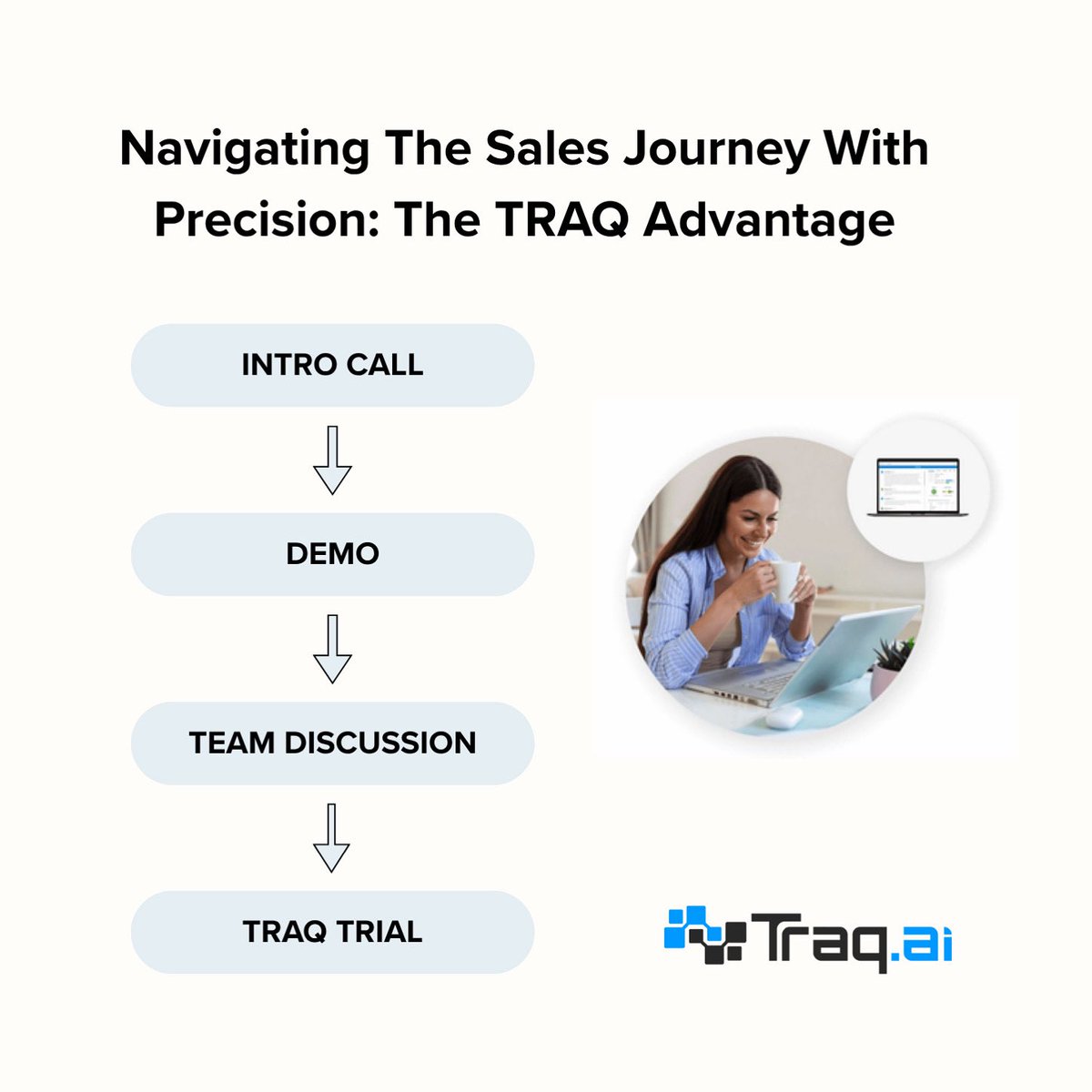 Navigating The Sales Journey With Precision: The TRAQ Advantage

INTRO CALL

DEMO

TEAM DISCUSSION

TRAQ TRIAL

Traq.ai